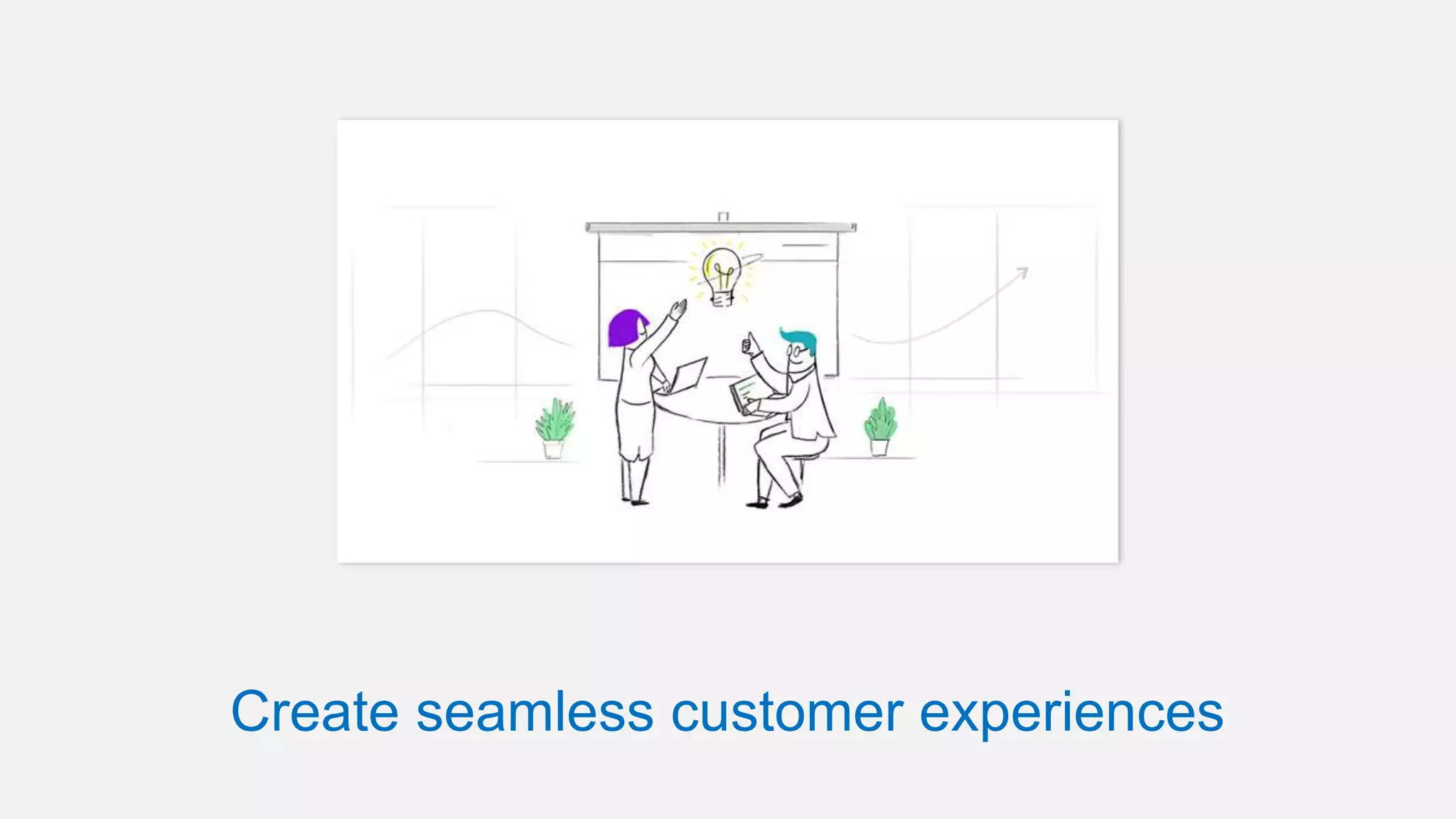 Create seamless customer experiences